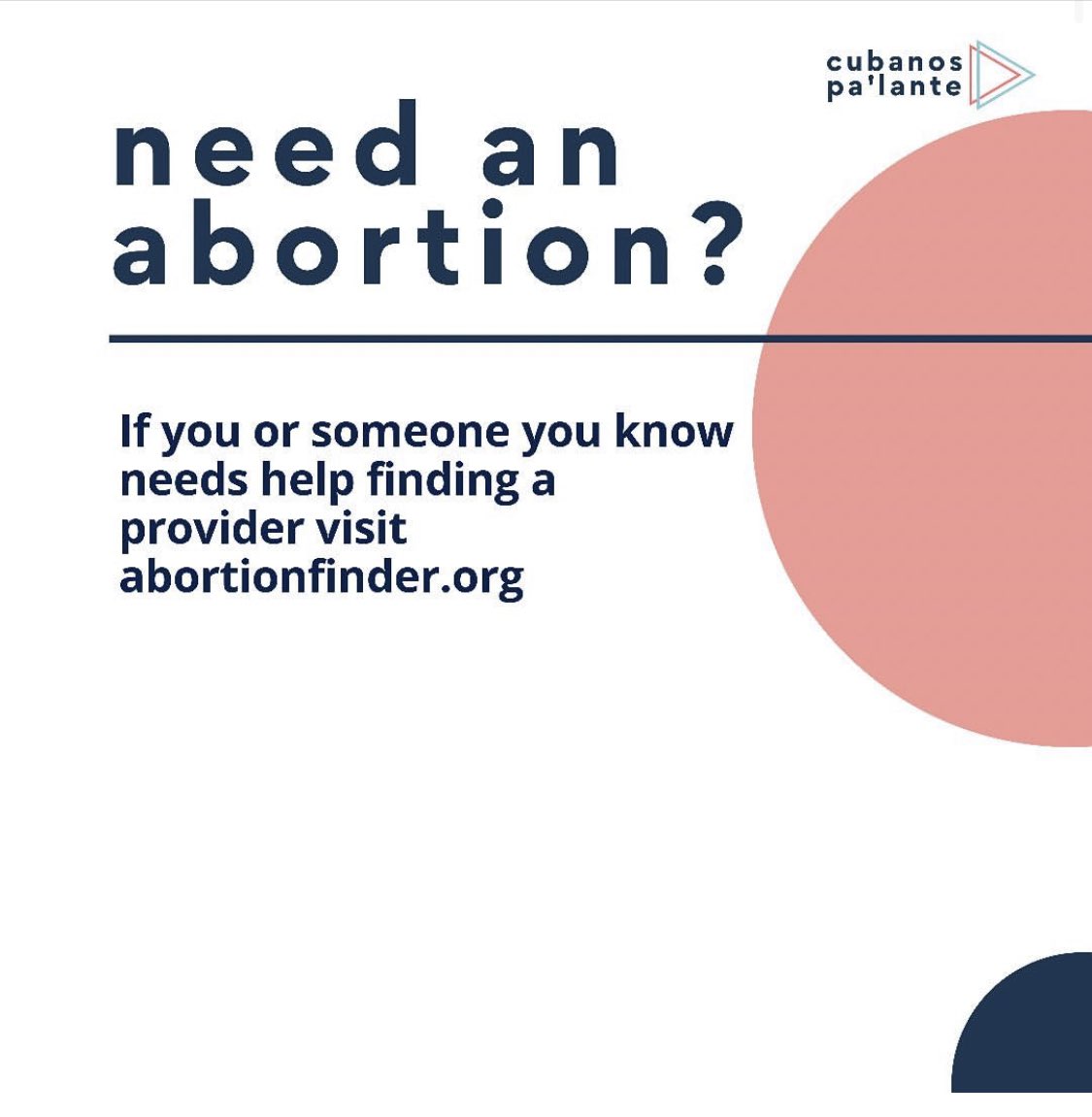 cubanos pa'lante

need an abortion?

If you or someone you know needs help finding a provider visit abortionfinder.org